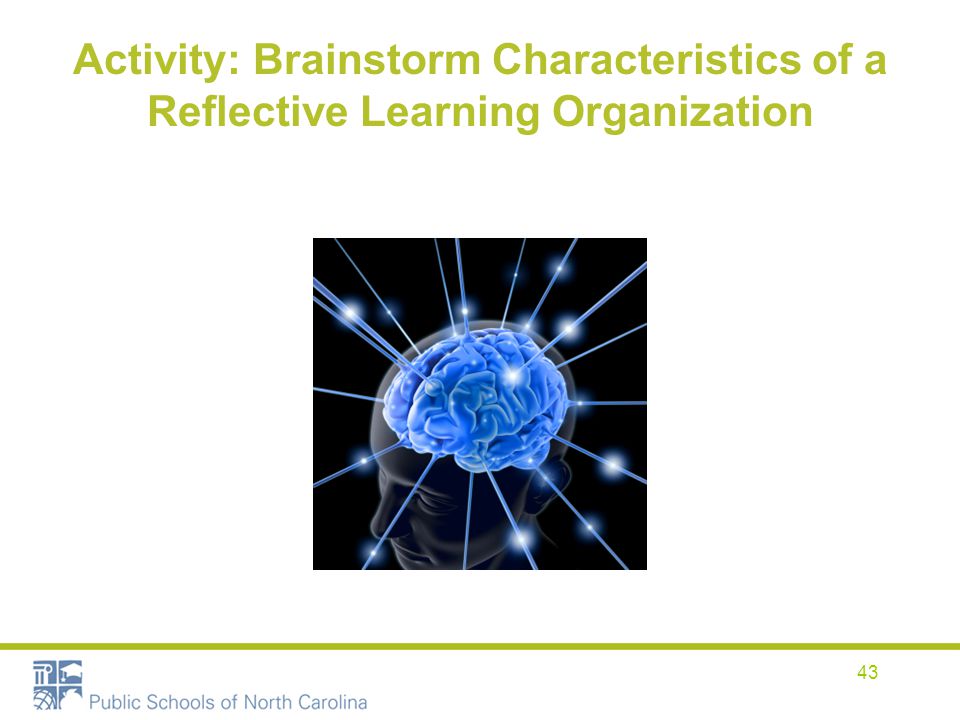 Activity: Brainstorm Characteristics of a Reflective Learning Organization

43

Public Schools of North Carolina